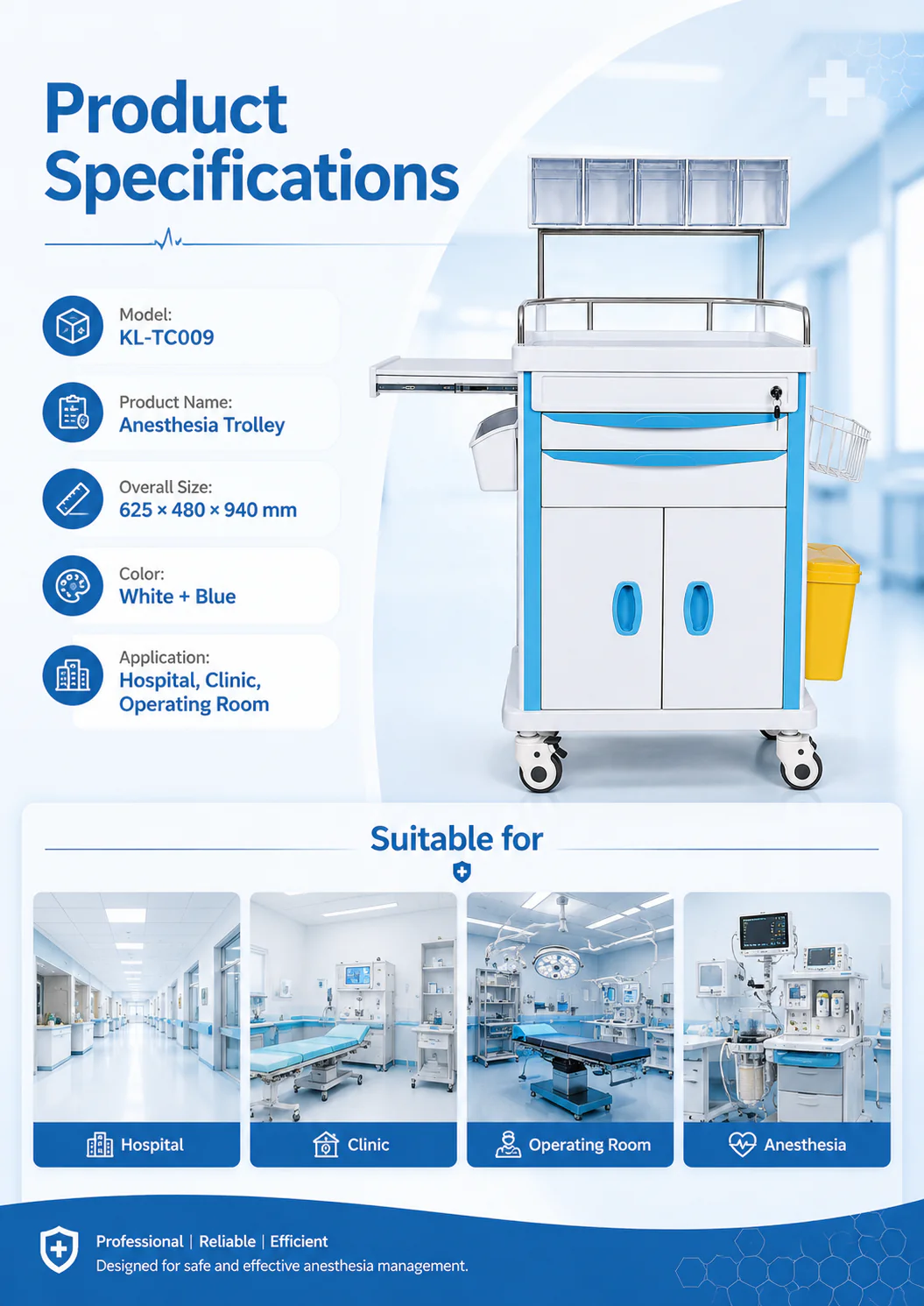 Product Specifications

Model:
KL-TC009

Product Name:
Anesthesia Trolley

Overall Size:
625 × 480 × 940 mm

Color:
White + Blue

Application:
Hospital, Clinic, Operating Room

Suitable for

Hospital

Clinic

Operating Room

Anesthesia

Professional | Reliable | Efficient
Designed for safe and effective anesthesia management.